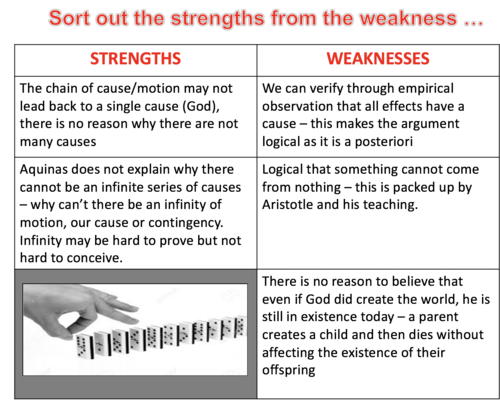 Sort out the strengths from the weakness ...

| STRENGTHS | WEAKNESSES |
|---|---|
| The chain of cause/motion may not lead back to a single cause (God), there is no reason why there are not many causes | We can verify through empirical observation that all effects have a cause – this makes the argument logical as it is a posteriori |
| Aquinas does not explain why there cannot be an infinite series of causes – why can't there be an infinity of motion, our cause or contingency. Infinity may be hard to prove but not hard to conceive. | Logical that something cannot come from nothing – this is packed up by Aristotle and his teaching. |
| | There is no reason to believe that even if God did create the world, he is still in existence today – a parent creates a child and then dies without affecting the existence of their offspring |